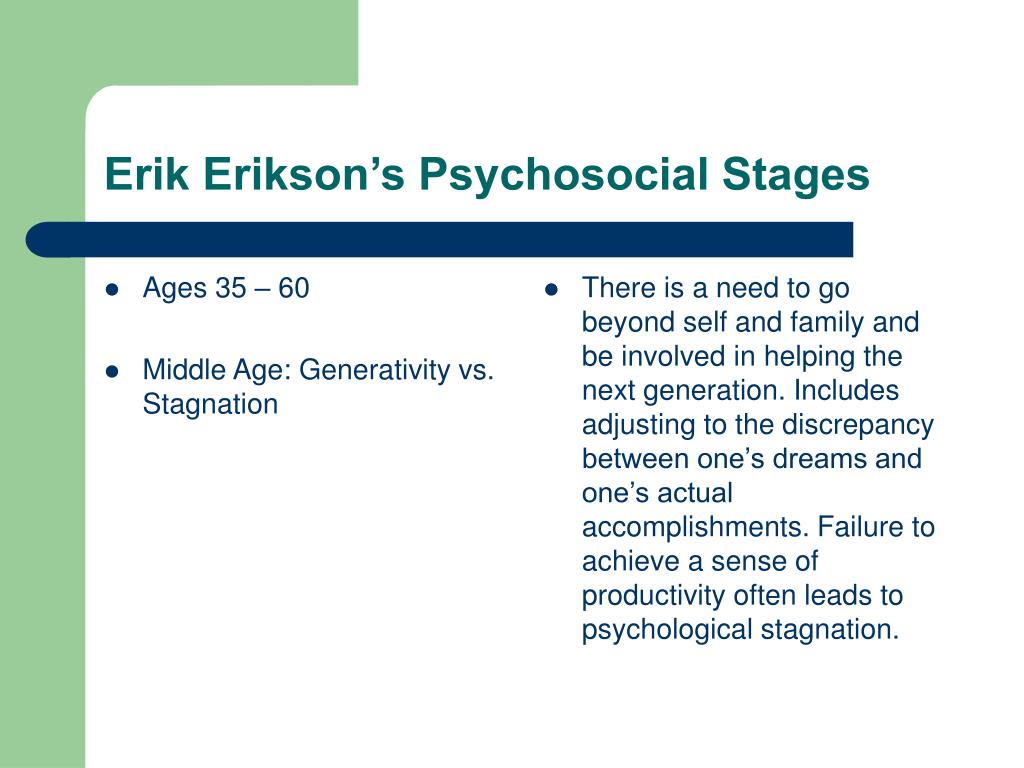 Erik Erikson’s Psychosocial Stages

- Ages 35 – 60
- Middle Age: Generativity vs. Stagnation

- There is a need to go beyond self and family and be involved in helping the next generation. Includes adjusting to the discrepancy between one’s dreams and one’s actual accomplishments. Failure to achieve a sense of productivity often leads to psychological stagnation.